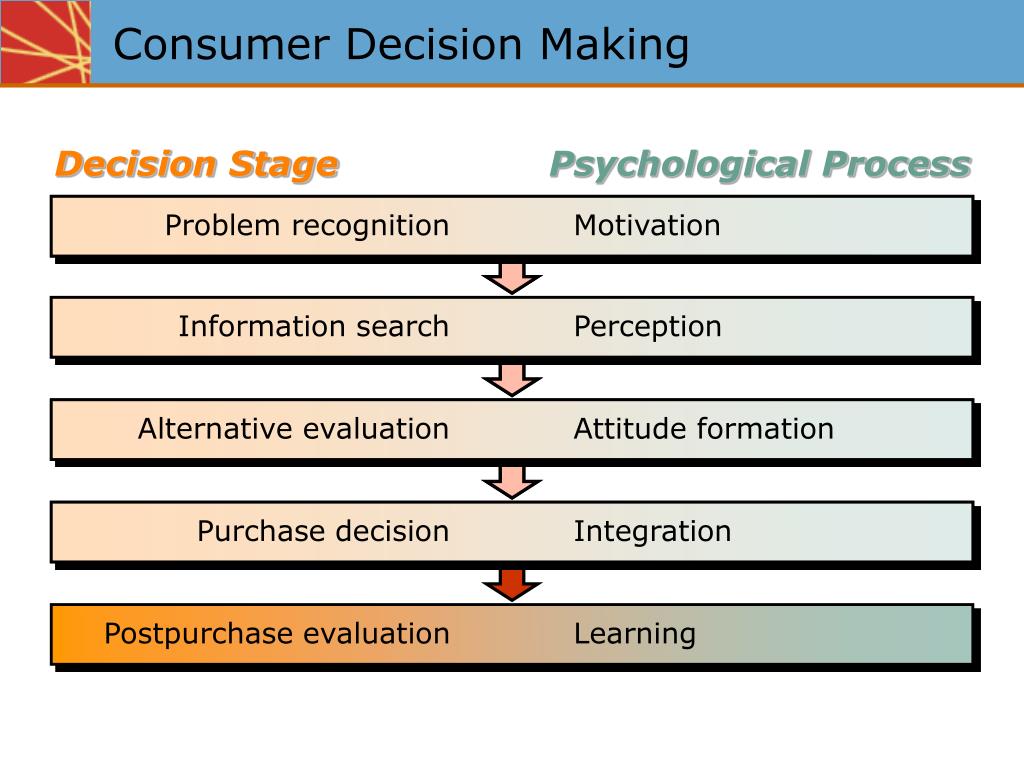 Consumer Decision Making

| Decision Stage | Psychological Process |
|---|---|
| Problem recognition | Motivation |
| Information search | Perception |
| Alternative evaluation | Attitude formation |
| Purchase decision | Integration |
| Postpurchase evaluation | Learning |